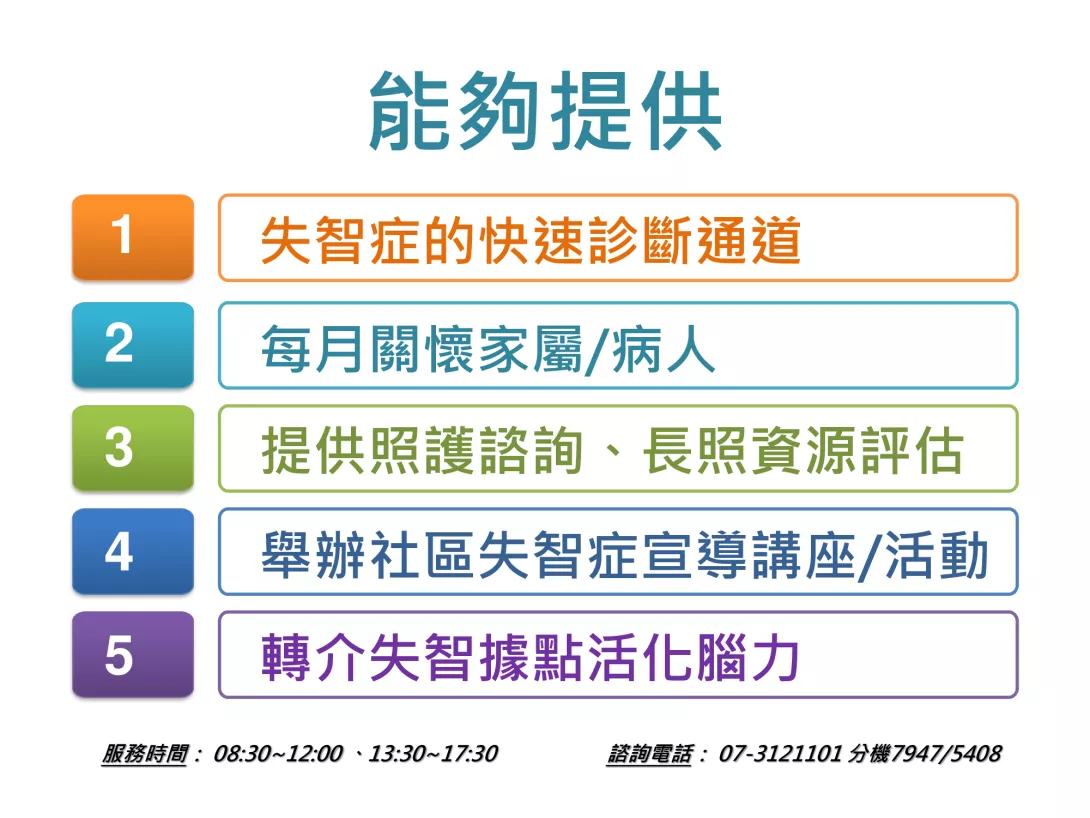 能夠提供

1 失智症的快速診斷通道

2 每月關懷家屬/病人

3 提供照護諮詢、長照資源評估

4 舉辦社區失智症宣導講座/活動

5 轉介失智據點活化腦力

服務時間： 08:30~12:00 、13:30~17:30

諮詢電話： 07-3121101 分機7947/5408